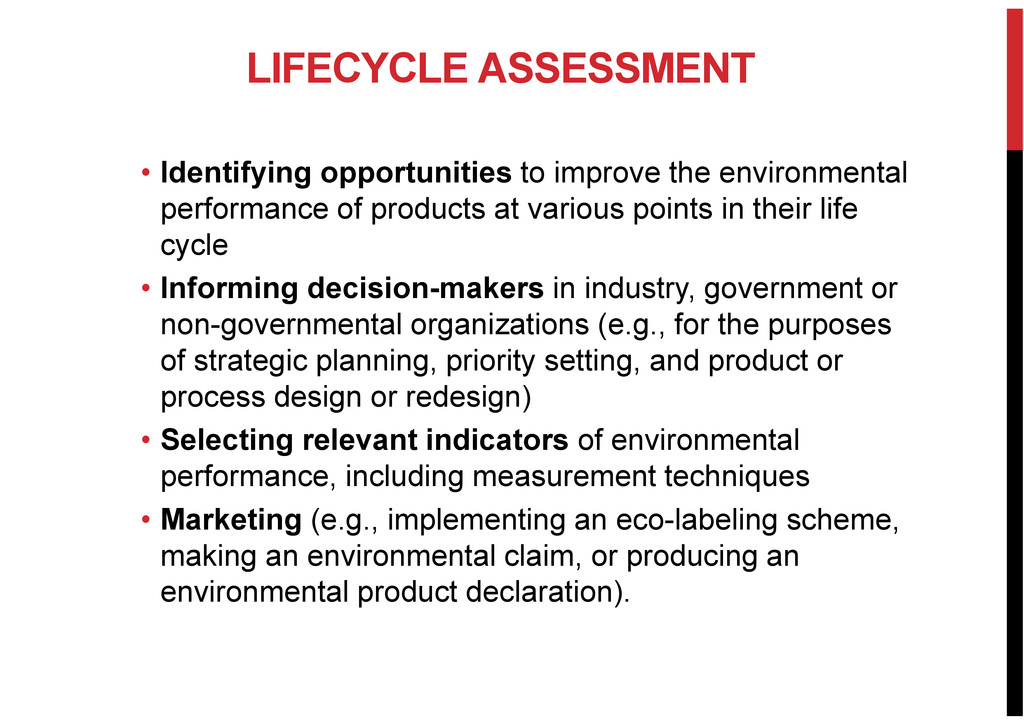 LIFECYCLE ASSESSMENT

• Identifying opportunities to improve the environmental performance of products at various points in their life cycle

• Informing decision-makers in industry, government or non-governmental organizations (e.g., for the purposes of strategic planning, priority setting, and product or process design or redesign)

• Selecting relevant indicators of environmental performance, including measurement techniques

• Marketing (e.g., implementing an eco-labeling scheme, making an environmental claim, or producing an environmental product declaration).